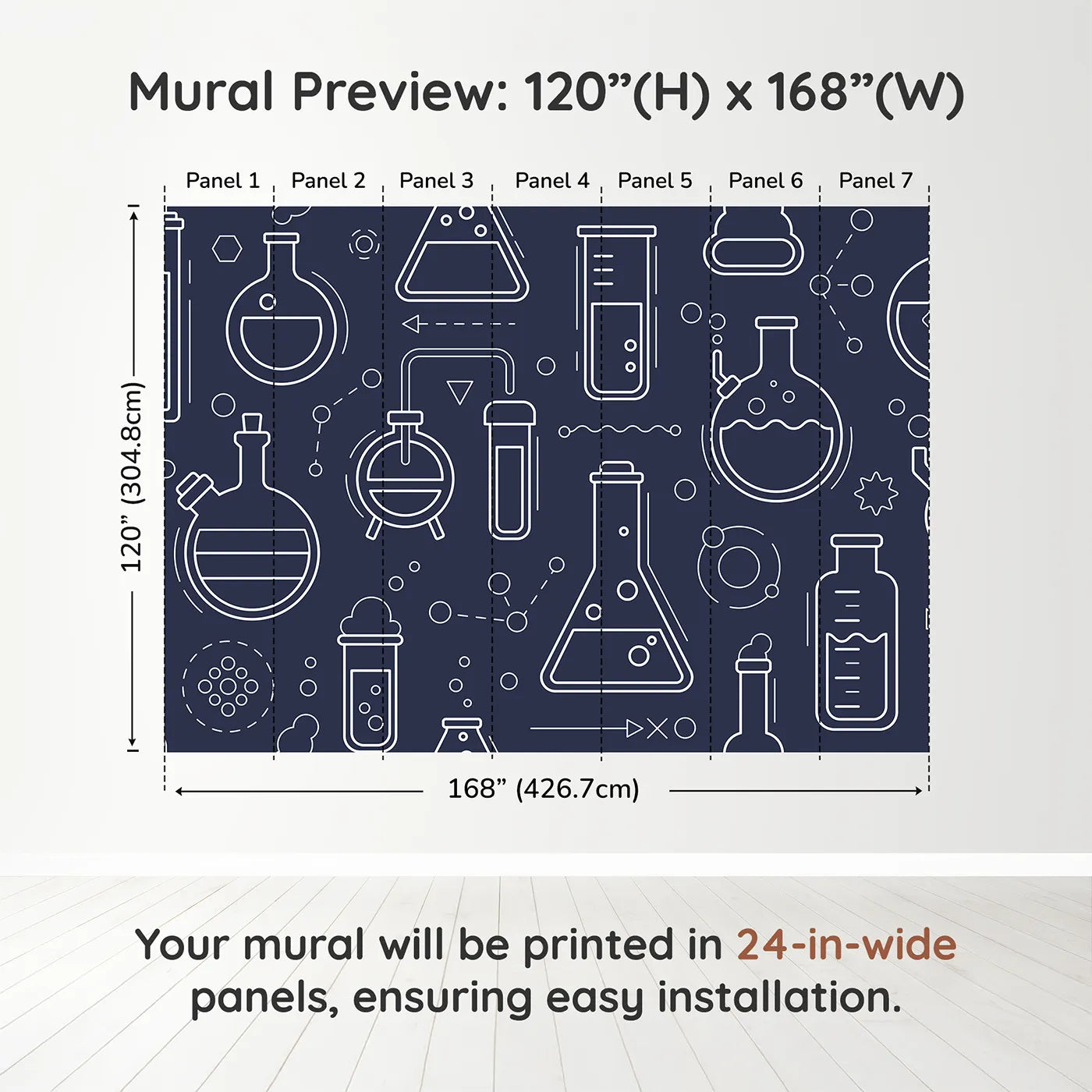 Mural Preview: 120”(H) x 168”(W)

Panel 1 Panel 2 Panel 3 Panel 4 Panel 5 Panel 6 Panel 7

120” (304.8cm)

168” (426.7cm)

Your mural will be printed in 24-in-wide panels, ensuring easy installation.